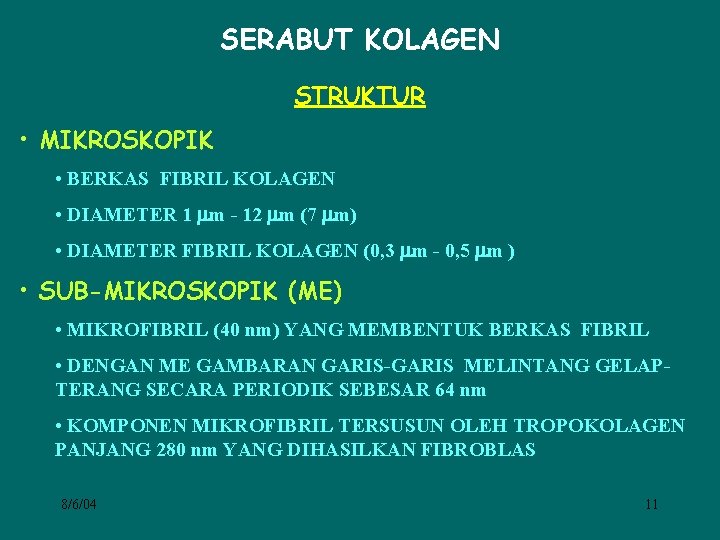 SERABUT KOLAGEN

STRUKTUR

• MIKROSKOPIK

• BERKAS FIBRIL KOLAGEN

• DIAMETER 1 µm - 12 µm (7 µm)

• DIAMETER FIBRIL KOLAGEN (0,3 µm - 0,5 µm )

• SUB-MIKROSKOPIK (ME)

• MIKROFIBRIL (40 nm) YANG MEMBENTUK BERKAS FIBRIL

• DENGAN ME GAMBARAN GARIS-GARIS MELINTANG GELAP-TERANG SECARA PERIODIK SEBESAR 64 nm

• KOMPONEN MIKROFIBRIL TERSUSUN OLEH TROPOKOLAGEN PANJANG 280 nm YANG DIHASILKAN FIBROBLAS

8/6/04

11